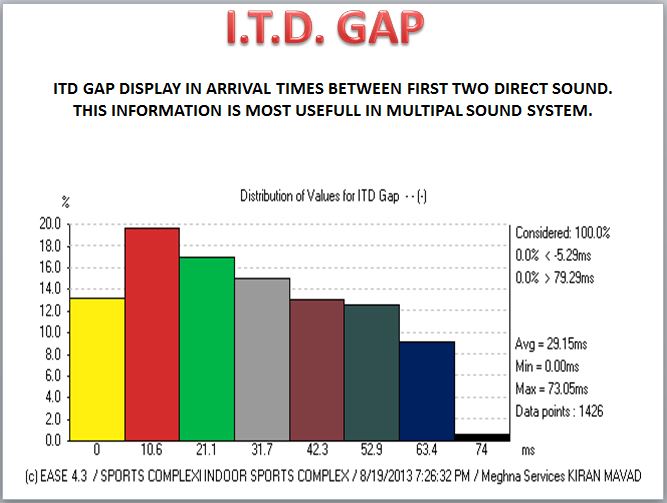 I.T.D. GAP

ITD GAP DISPLAY IN ARRIVAL TIMES BETWEEN FIRST TWO DIRECT SOUND. THIS INFORMATION IS MOST USEFULL IN MULTIPAL SOUND SYSTEM.

Distribution of Values for ITD Gap - - (-)

%

20.0
18.0
16.0
14.0
12.0
10.0
8.0
6.0
4.0
2.0
0.0

0 10.6 21.1 31.7 42.3 52.9 63.4 74 ms

Considered: 100.0%
0.0% < -5.29ms
0.0% > 79.29ms

Avg = 29.15ms
Min = 0.00ms
Max = 73.05ms
Data points : 1426

(c) EASE 4.3 / SPORTS COMPLEXI INDOOR SPORTS COMPLEX / 8/19/2013 7:26:32 PM / Meghna Services KIRAN MAVAD